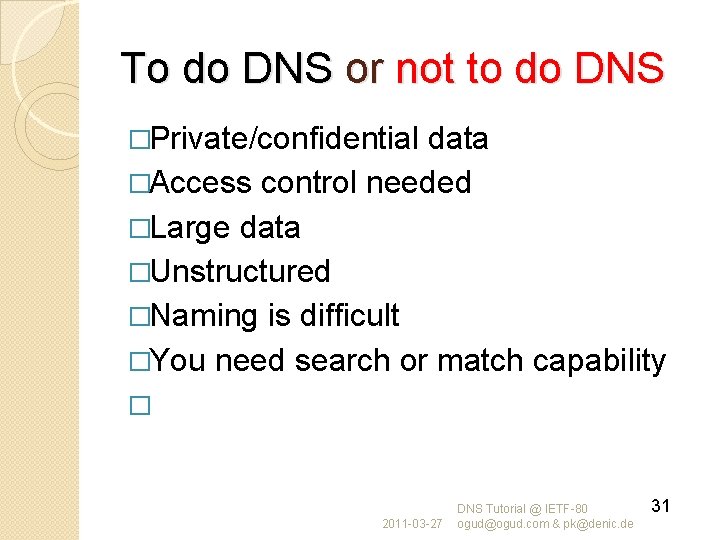 To do DNS or not to do DNS

□Private/confidential data
□Access control needed
□Large data
□Unstructured
□Naming is difficult
□You need search or match capability
□

2011-03-27 DNS Tutorial @ IETF-80 ogud@ogud.com & pk@denic.de

31